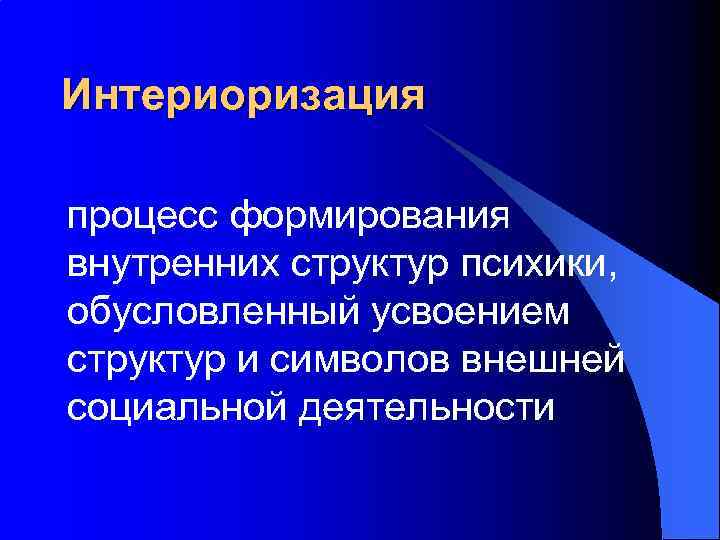 Интериоризация

процесс формирования внутренних структур психики, обусловленный усвоением структур и символов внешней социальной деятельности